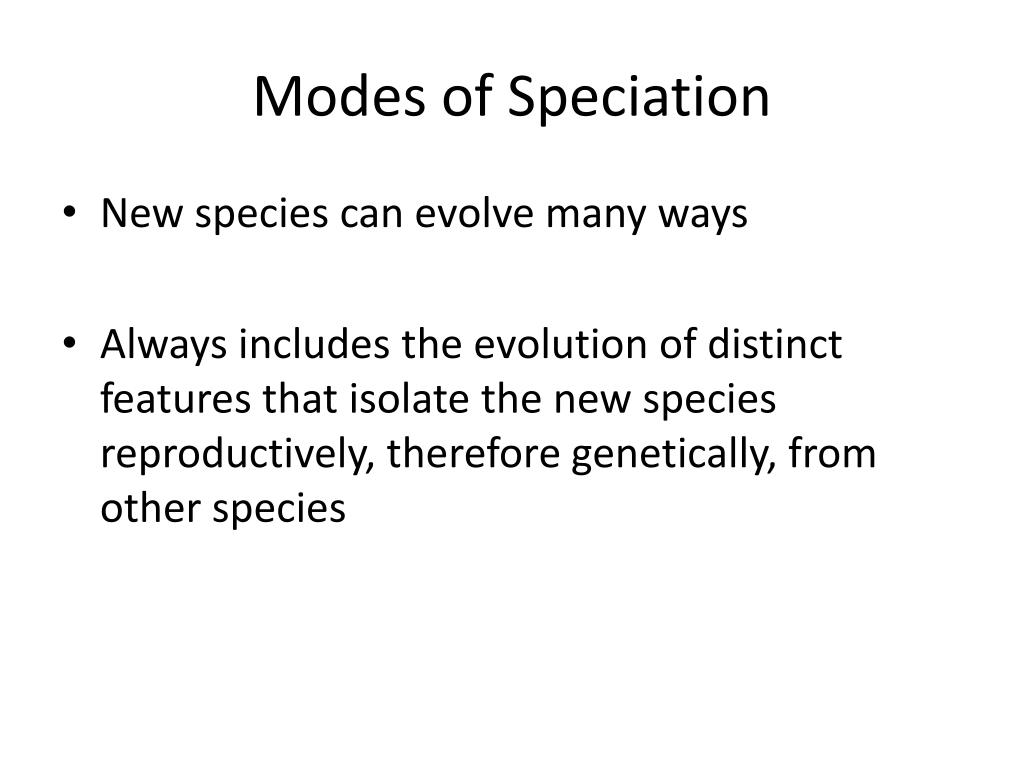 Modes of Speciation

• New species can evolve many ways

• Always includes the evolution of distinct features that isolate the new species reproductively, therefore genetically, from other species